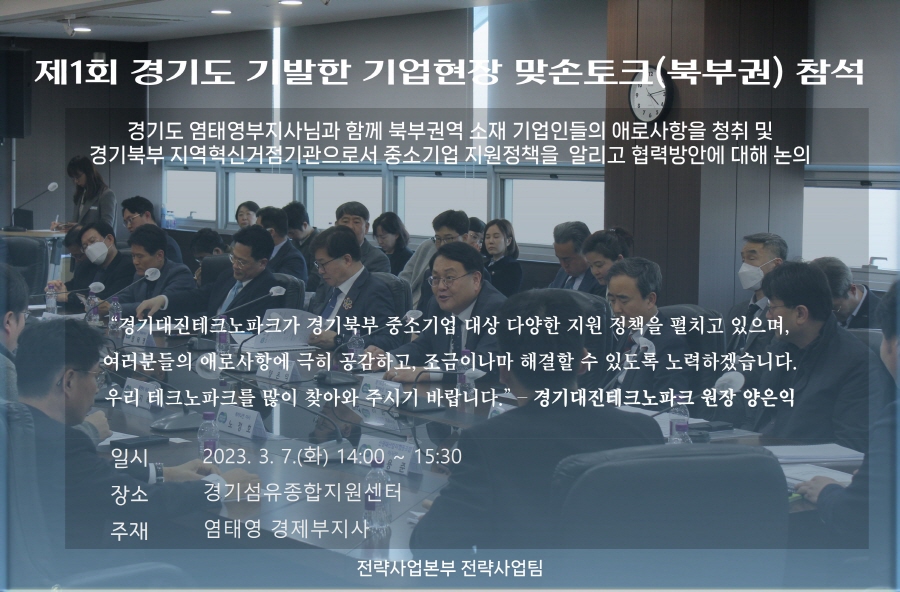 제1회 경기도 기발한 기업현장 맞손토크(북부권) 참석

경기도 염태영부지사님과 함께 북부권역 소재 기업인들의 애로사항을 청취 및 경기북부 지역혁신거점기관으로서 중소기업 지원정책을 알리고 협력방안에 대해 논의

"경기대진테크노파크가 경기북부 중소기업 대상 다양한 지원 정책을 펼치고 있으며, 여러분들의 애로사항에 극히 공감하고, 조금이나마 해결할 수 있도록 노력하겠습니다. 우리 테크노파크를 많이 찾아와 주시기 바랍니다." – 경기대진테크노파크 원장 양은익

일시 2023. 3. 7.(화) 14:00 ~ 15:30
장소 경기섬유종합지원센터
주재 염태영 경제부지사

전략사업본부 전략사업팀